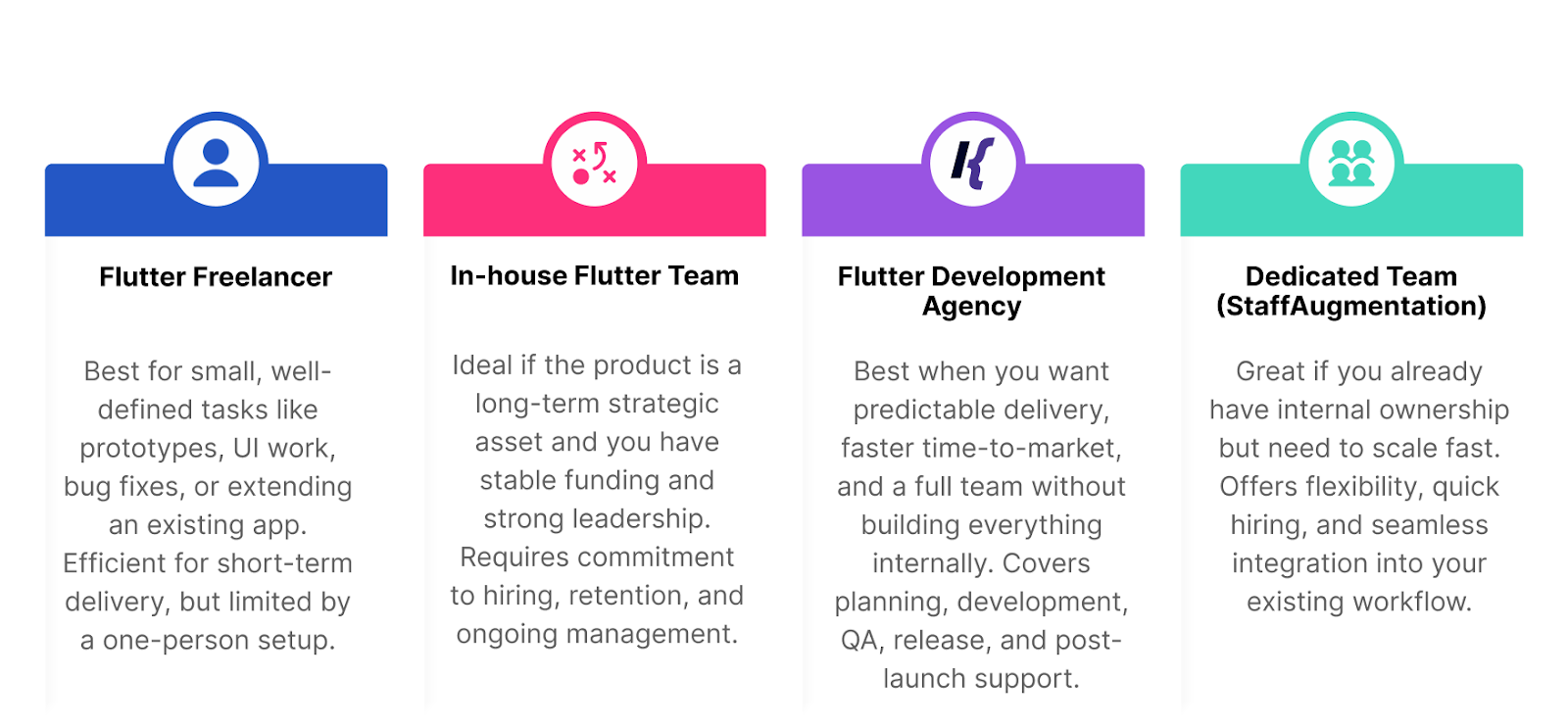 Flutter Freelancer

Best for small, well-defined tasks like prototypes, UI work, bug fixes, or extending an existing app. Efficient for short-term delivery, but limited by a one-person setup.

In-house Flutter Team

Ideal if the product is a long-term strategic asset and you have stable funding and strong leadership. Requires commitment to hiring, retention, and ongoing management.

Flutter Development Agency

Best when you want predictable delivery, faster time-to-market, and a full team without building everything internally. Covers planning, development, QA, release, and post-launch support.

Dedicated Team (StaffAugmentation)

Great if you already have internal ownership but need to scale fast. Offers flexibility, quick hiring, and seamless integration into your existing workflow.